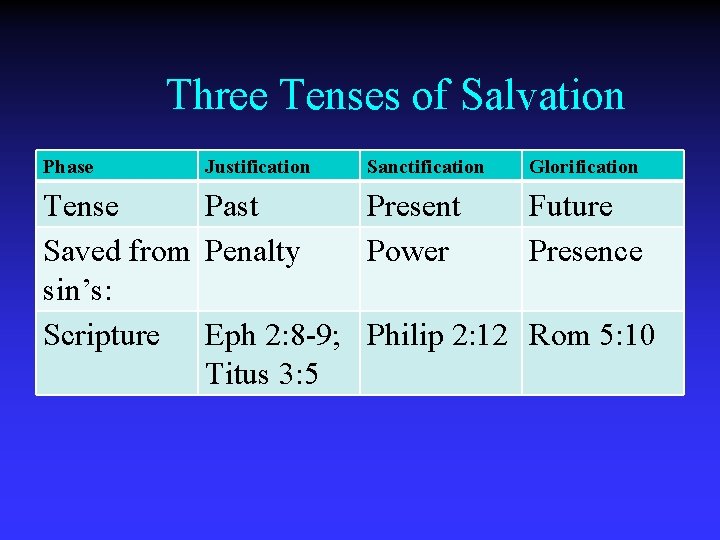 Three Tenses of Salvation

| Phase | Justification | Sanctification | Glorification |
|---|---|---|---|
| Tense | Past | Present | Future |
| Saved from sin’s: | Penalty | Power | Presence |
| Scripture | Eph 2:8-9; Titus 3:5 | Philip 2:12 | Rom 5:10 |